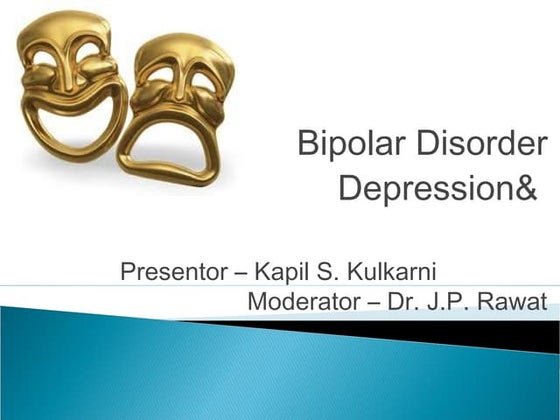 Bipolar Disorder
Depression&

Presentor – Kapil S. Kulkarni
Moderator – Dr. J.P. Rawat